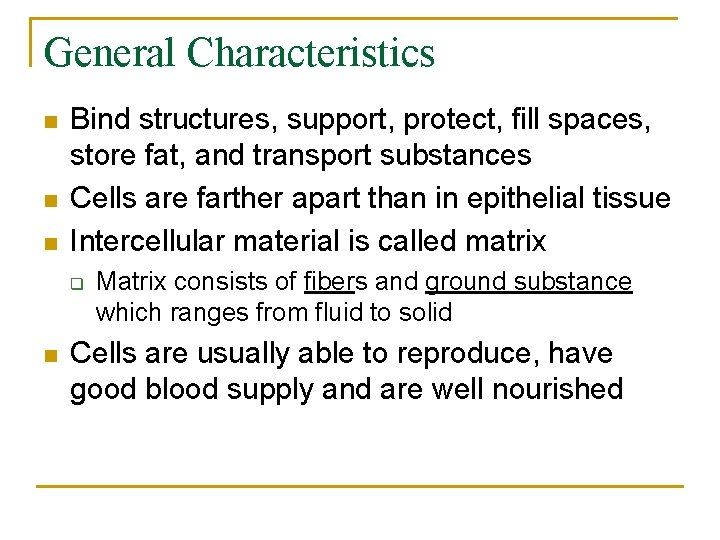 General Characteristics

- Bind structures, support, protect, fill spaces, store fat, and transport substances
- Cells are farther apart than in epithelial tissue
- Intercellular material is called matrix
  - Matrix consists of fibers and ground substance which ranges from fluid to solid
- Cells are usually able to reproduce, have good blood supply and are well nourished